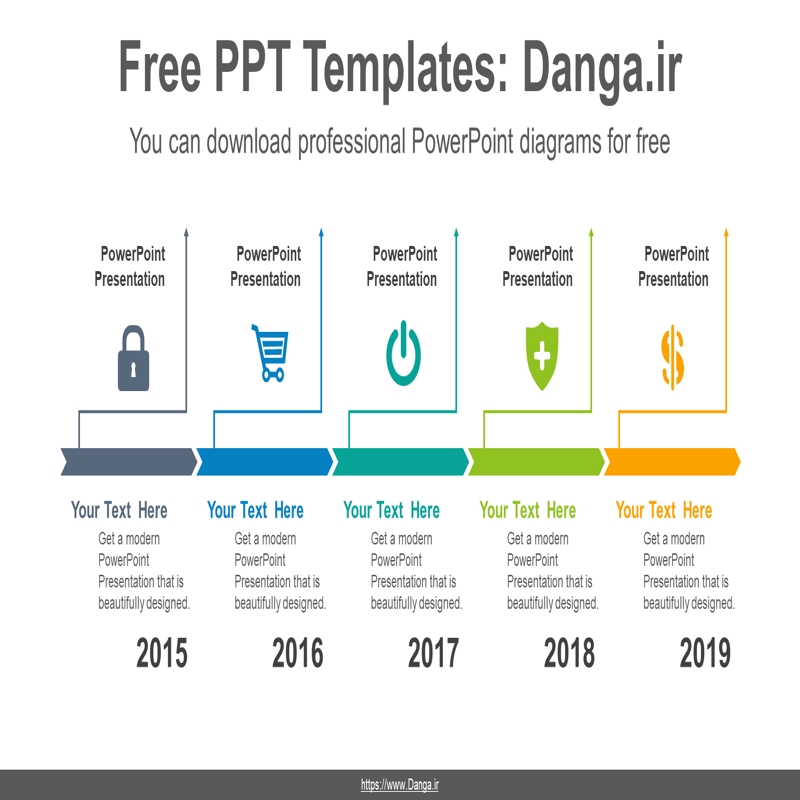 Free PPT Templates: Danga.ir

You can download professional PowerPoint diagrams for free

PowerPoint Presentation

Your Text Here

Get a modern PowerPoint Presentation that is beautifully designed.

2015

PowerPoint Presentation

Your Text Here

Get a modern PowerPoint Presentation that is beautifully designed.

2016

PowerPoint Presentation

Your Text Here

Get a modern PowerPoint Presentation that is beautifully designed.

2017

PowerPoint Presentation

Your Text Here

Get a modern PowerPoint Presentation that is beautifully designed.

2018

PowerPoint Presentation

Your Text Here

Get a modern PowerPoint Presentation that is beautifully designed.

2019

https://www.Danga.ir